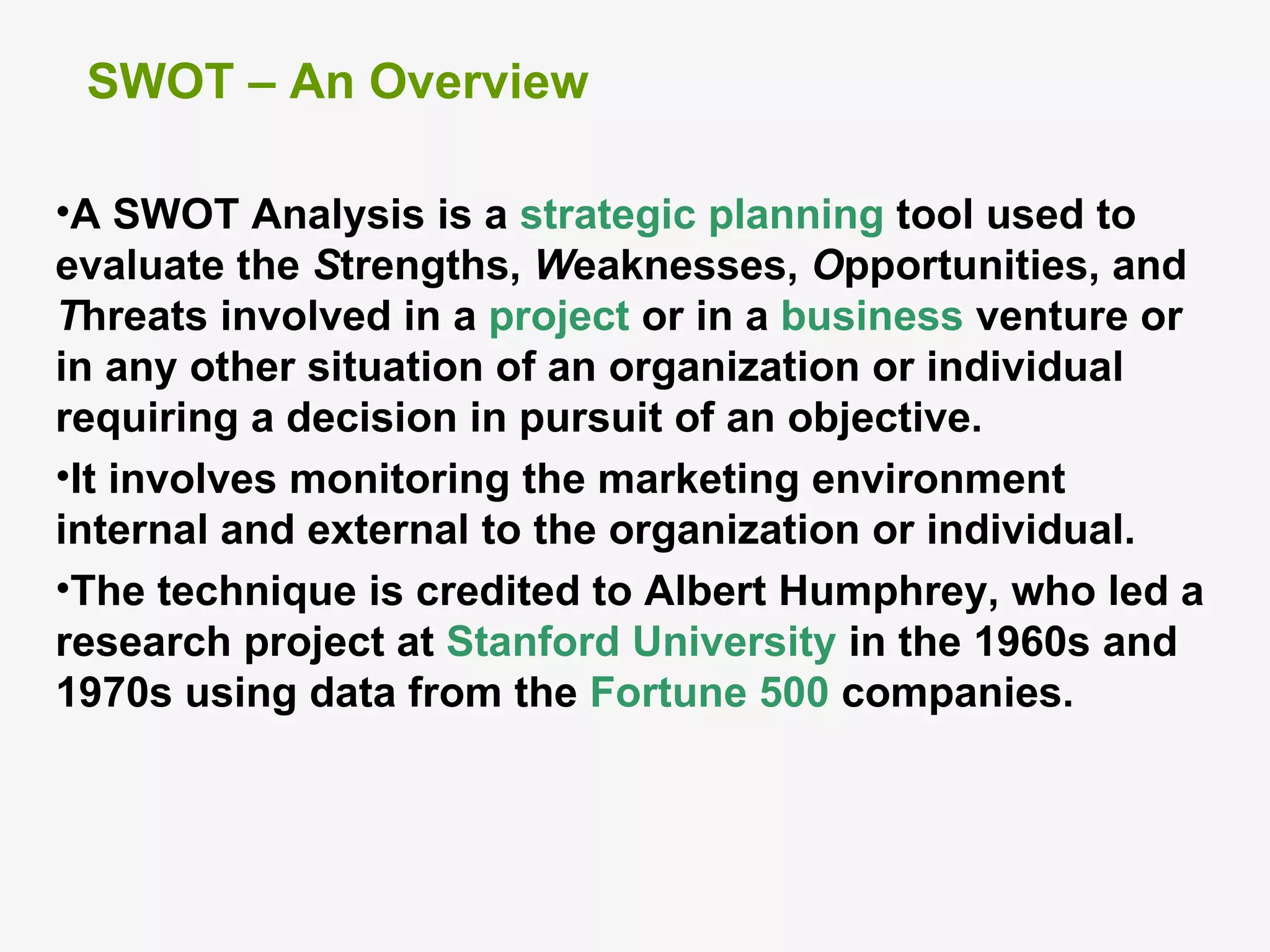 SWOT – An Overview

•A SWOT Analysis is a strategic planning tool used to evaluate the Strengths, Weaknesses, Opportunities, and Threats involved in a project or in a business venture or in any other situation of an organization or individual requiring a decision in pursuit of an objective.

•It involves monitoring the marketing environment internal and external to the organization or individual.

•The technique is credited to Albert Humphrey, who led a research project at Stanford University in the 1960s and 1970s using data from the Fortune 500 companies.